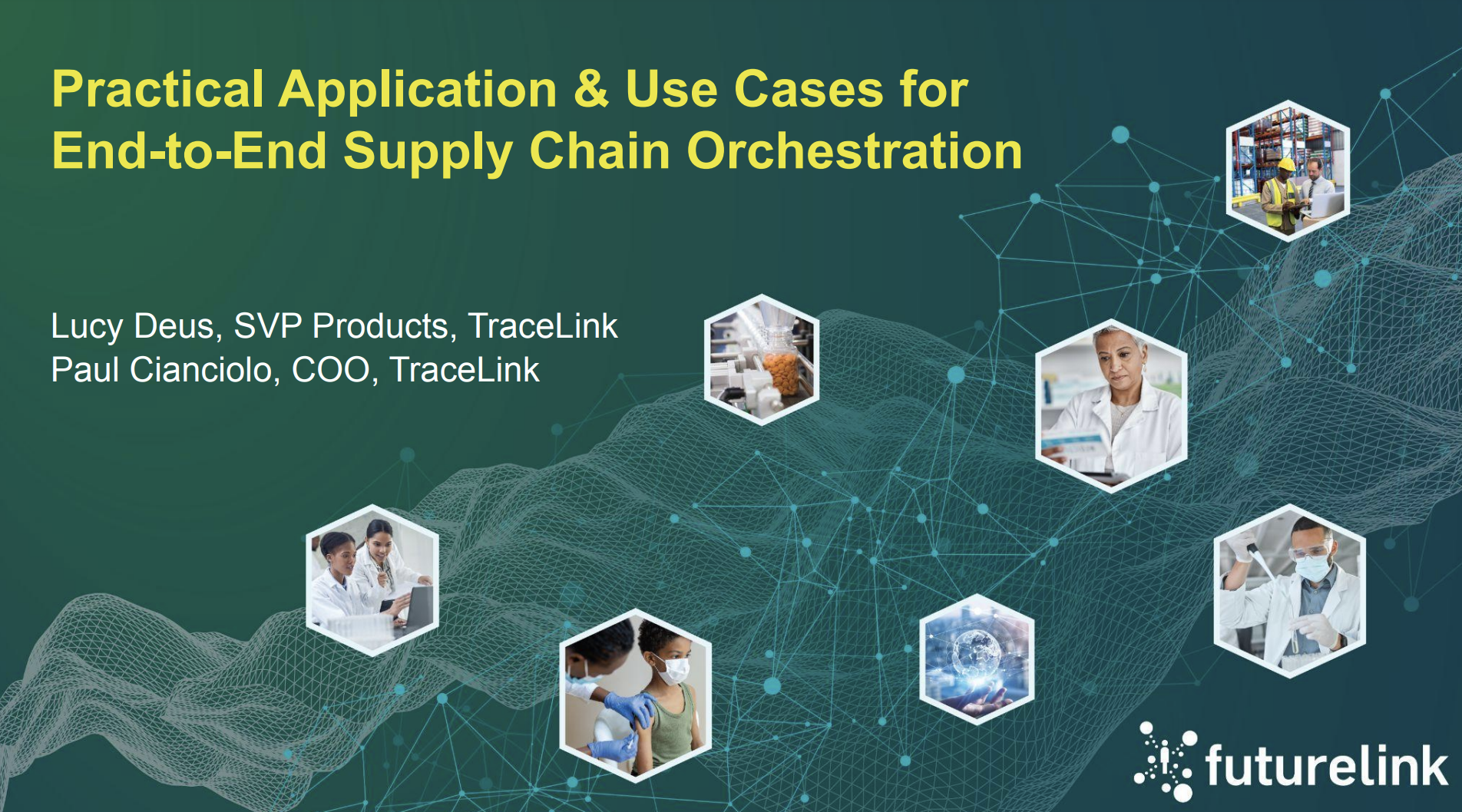 Practical Application & Use Cases for End-to-End Supply Chain Orchestration

Lucy Deus, SVP Products, TraceLink
Paul Cianciolo, COO, TraceLink

futurelink